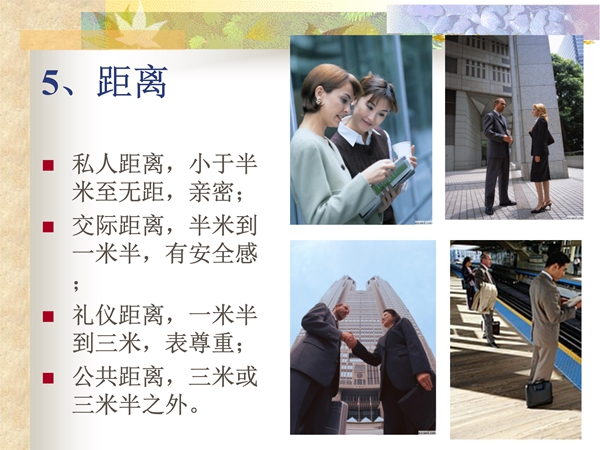 5、距离

■ 私人距离，小于半米至无距，亲密；

■ 交际距离，半米到一米半，有安全感；

■ 礼仪距离，一米半到三米，表尊重；

■ 公共距离，三米或三米半之外。